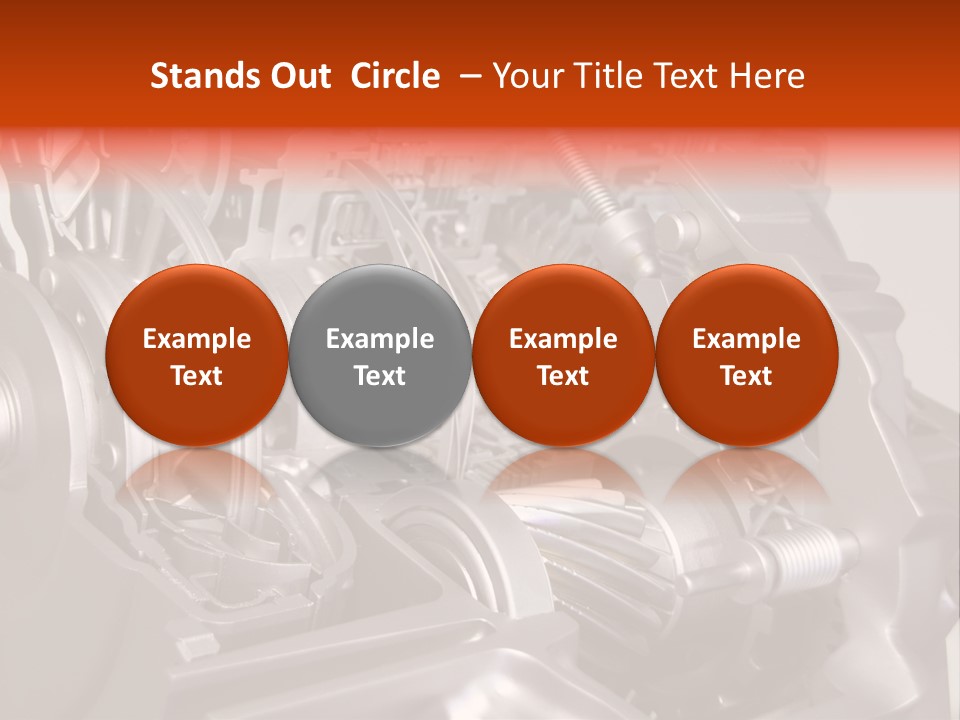 Stands Out Circle – Your Title Text Here

Example Text

Example Text

Example Text

Example Text